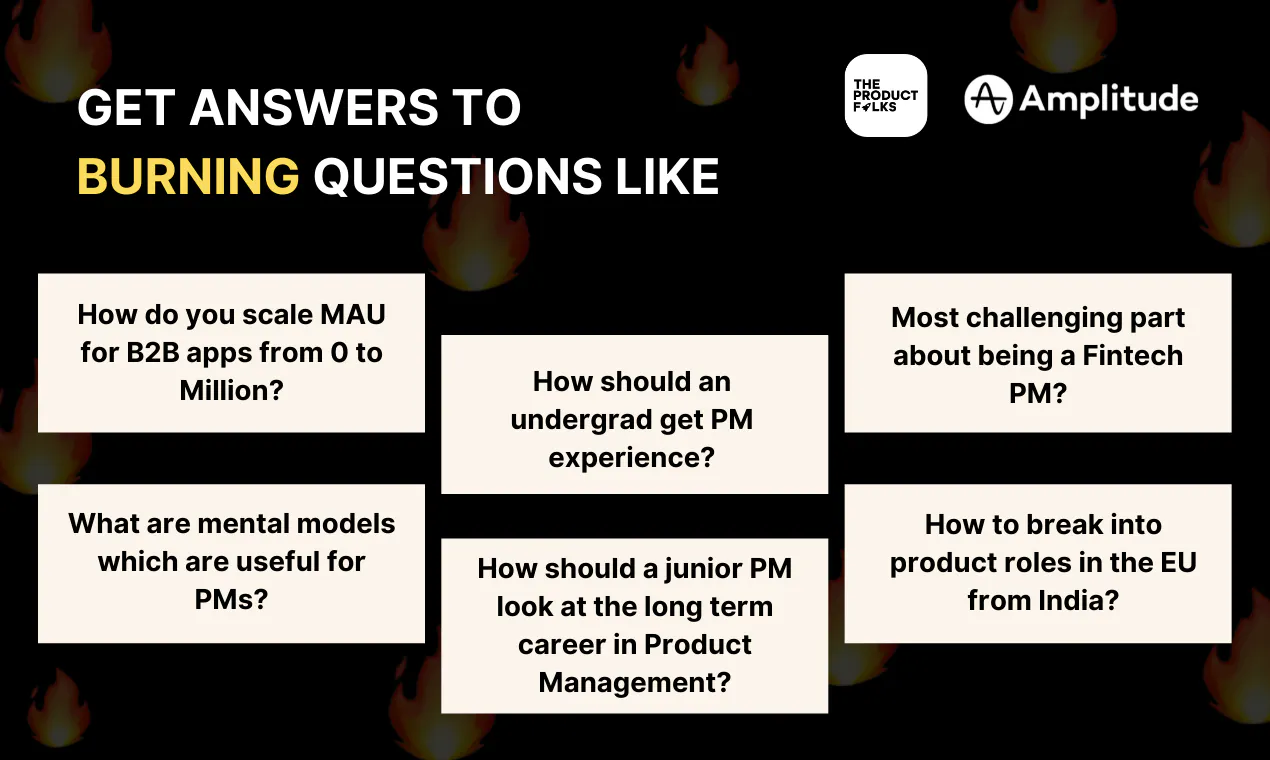 GET ANSWERS TO
BURNING QUESTIONS LIKE

THE PRODUCT FOLKS

Amplitude

How do you scale MAU for B2B apps from 0 to Million?

What are mental models which are useful for PMs?

How should an undergrad get PM experience?

How should a junior PM look at the long term career in Product Management?

Most challenging part about being a Fintech PM?

How to break into product roles in the EU from India?